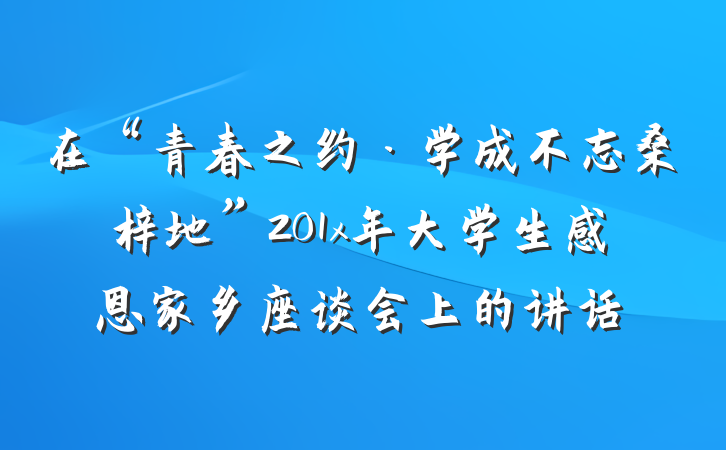 在“青春之约·学成不忘桑梓地”201x年大学生感恩家乡座谈会上的讲话